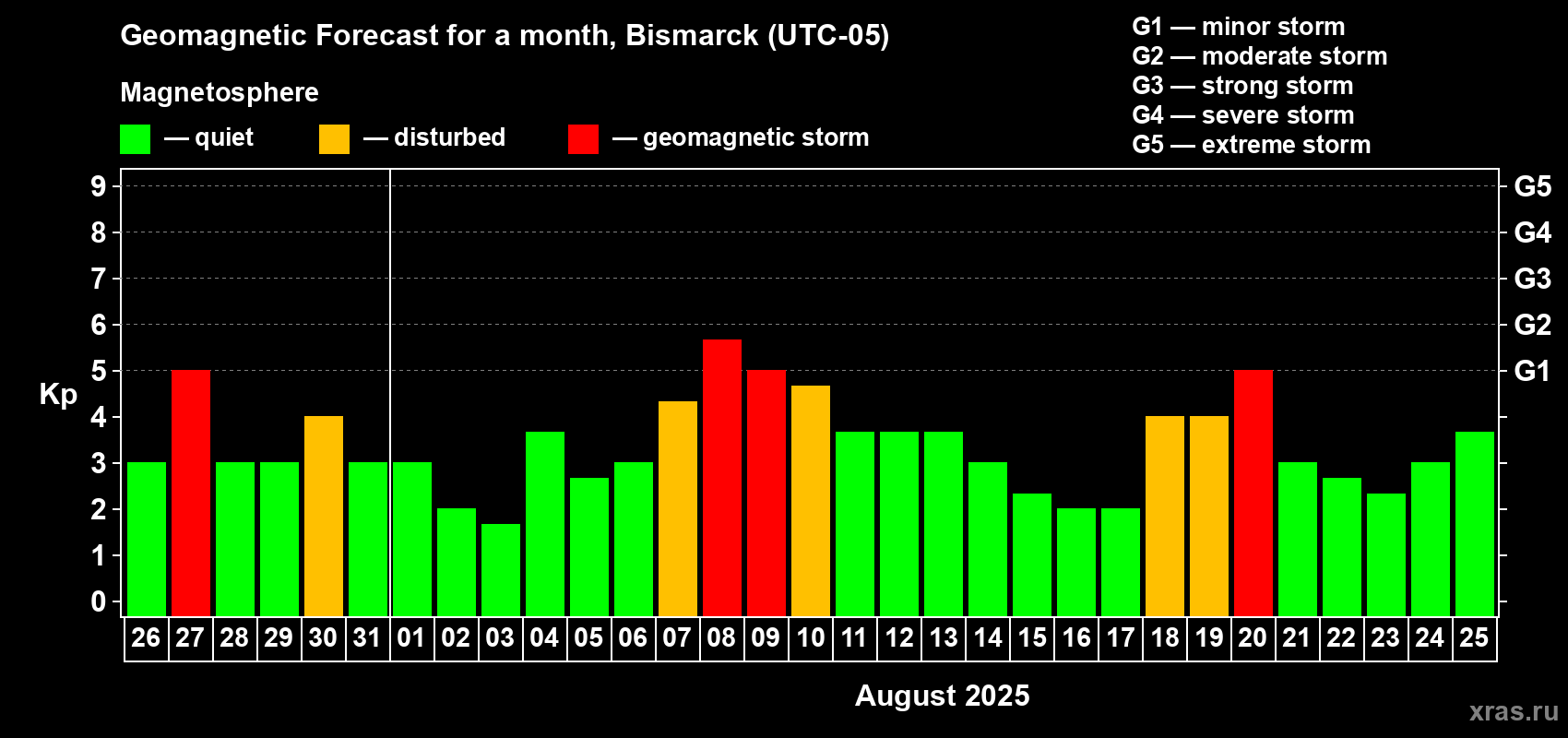 Geomagnetic Forecast for a month, Bismarck (UTC-05)

Magnetosphere

— quiet — disturbed — geomagnetic storm

G1 — minor storm
G2 — moderate storm
G3 — strong storm
G4 — severe storm
G5 — extreme storm

Kp

9
8
7
6
5
4
3
2
1
0

G5
G4
G3
G2
G1

26 27 28 29 30 31 01 02 03 04 05 06 07 08 09 10 11 12 13 14 15 16 17 18 19 20 21 22 23 24 25

August 2025

xras.ru